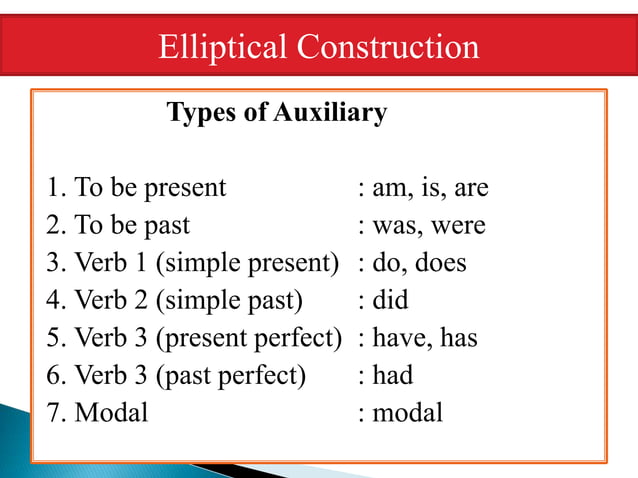 Elliptical Construction

Types of Auxiliary

1. To be present : am, is, are
2. To be past : was, were
3. Verb 1 (simple present) : do, does
4. Verb 2 (simple past) : did
5. Verb 3 (present perfect) : have, has
6. Verb 3 (past perfect) : had
7. Modal : modal